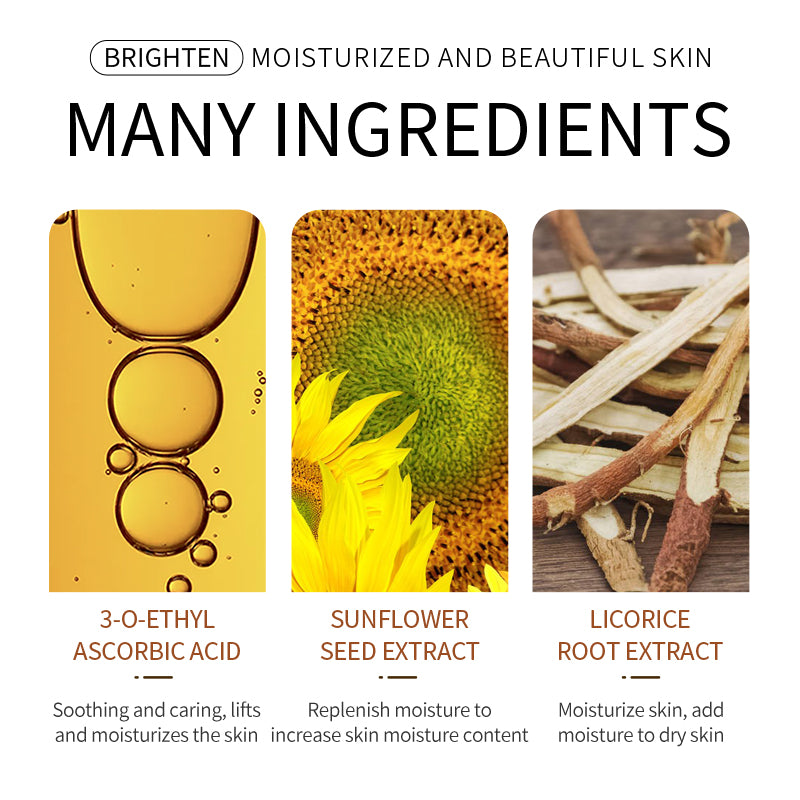 BRIGHTEN MOISTURIZED AND BEAUTIFUL SKIN

MANY INGREDIENTS

3-O-ETHYL ASCORBIC ACID

Soothing and caring, lifts and moisturizes the skin

SUNFLOWER SEED EXTRACT

Replenish moisture to increase skin moisture content

LICORICE ROOT EXTRACT

Moisturize skin, add moisture to dry skin